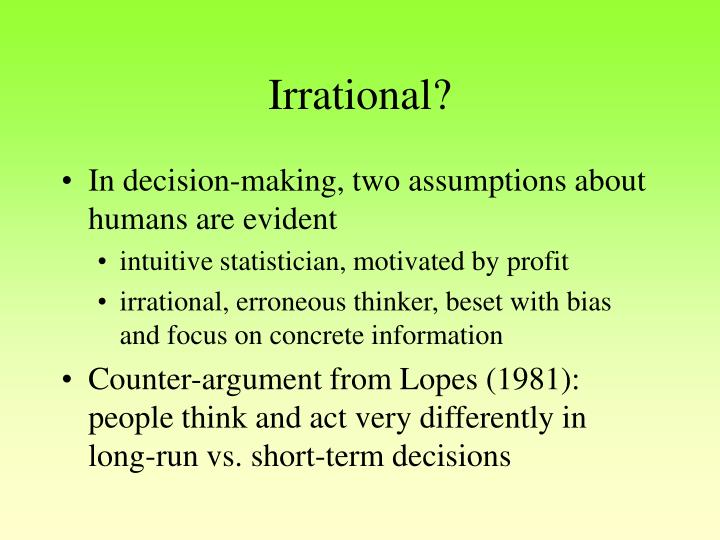 Irrational?

• In decision-making, two assumptions about humans are evident

• intuitive statistician, motivated by profit

• irrational, erroneous thinker, beset with bias and focus on concrete information

• Counter-argument from Lopes (1981): people think and act very differently in long-run vs. short-term decisions